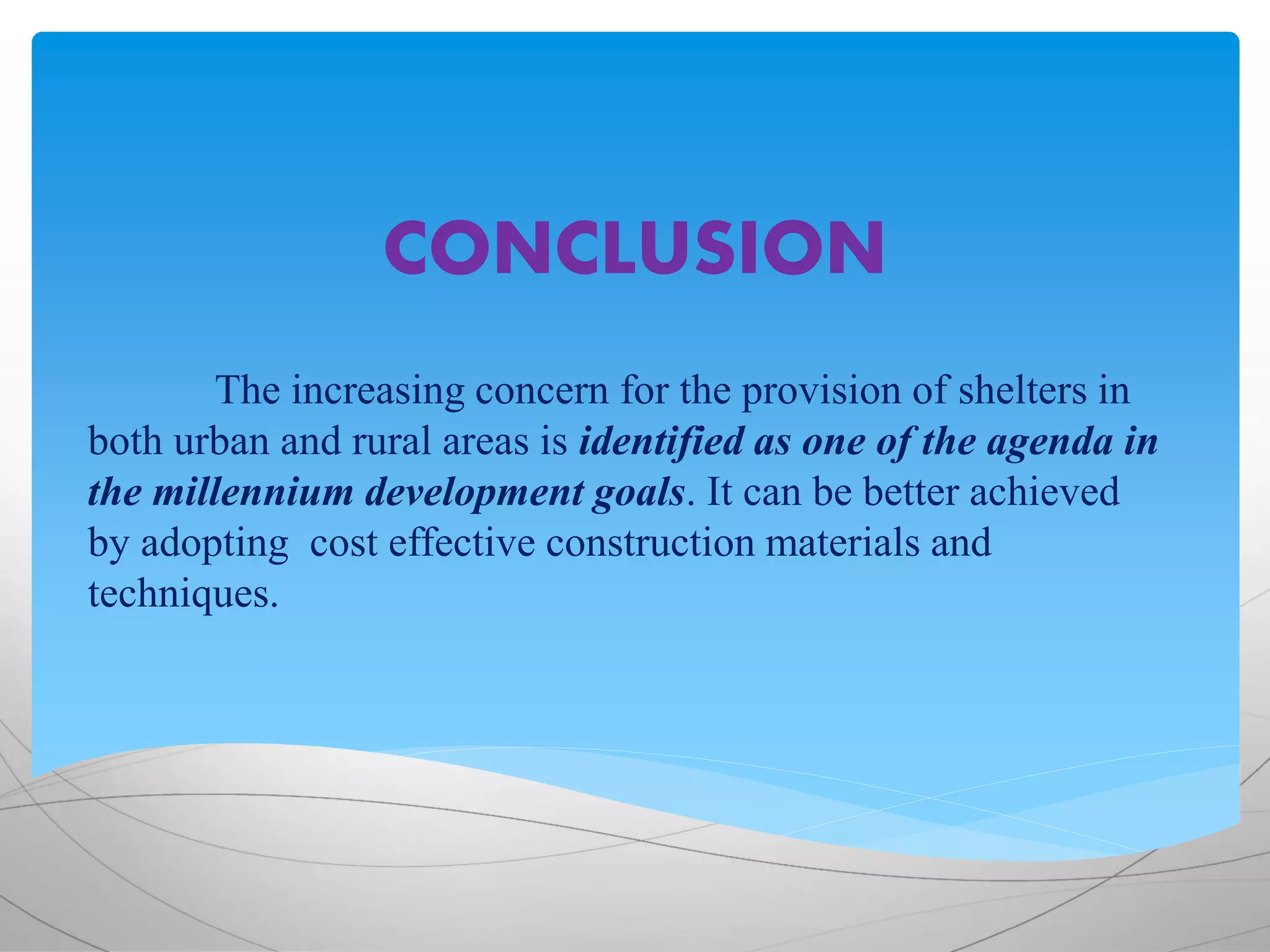 CONCLUSION

The increasing concern for the provision of shelters in both urban and rural areas is identified as one of the agenda in the millennium development goals. It can be better achieved by adopting cost effective construction materials and techniques.